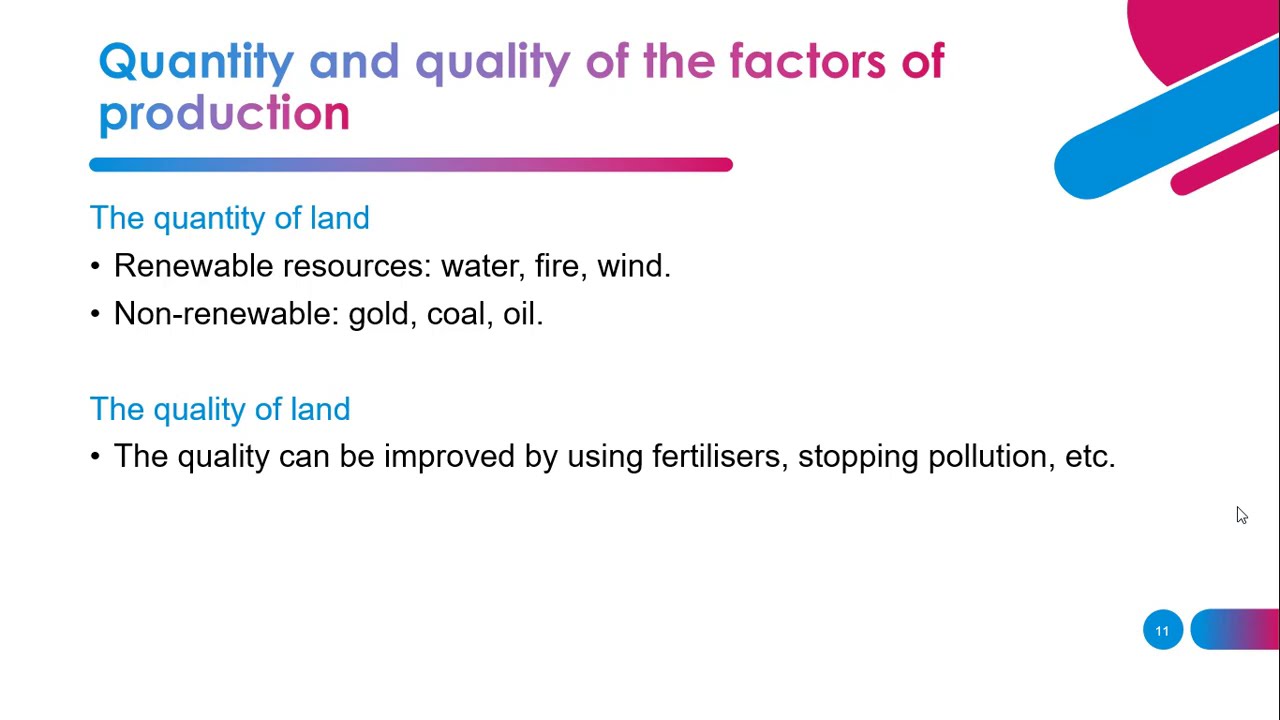 Quantity and quality of the factors of production

The quantity of land
• Renewable resources: water, fire, wind.
• Non-renewable: gold, coal, oil.

The quality of land
• The quality can be improved by using fertilisers, stopping pollution, etc.

11